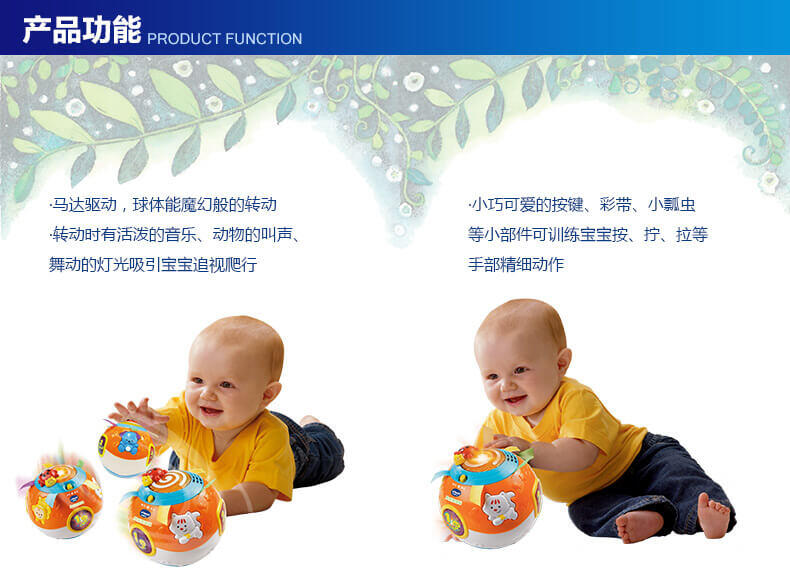 产品功能 PRODUCT FUNCTION

·马达驱动，球体能魔幻般的转动
·转动时有活泼的音乐、动物的叫声、舞动的灯光吸引宝宝追视爬行

·小巧可爱的按键、彩带、小瓢虫等小部件可训练宝宝按、拧、拉等手部精细动作